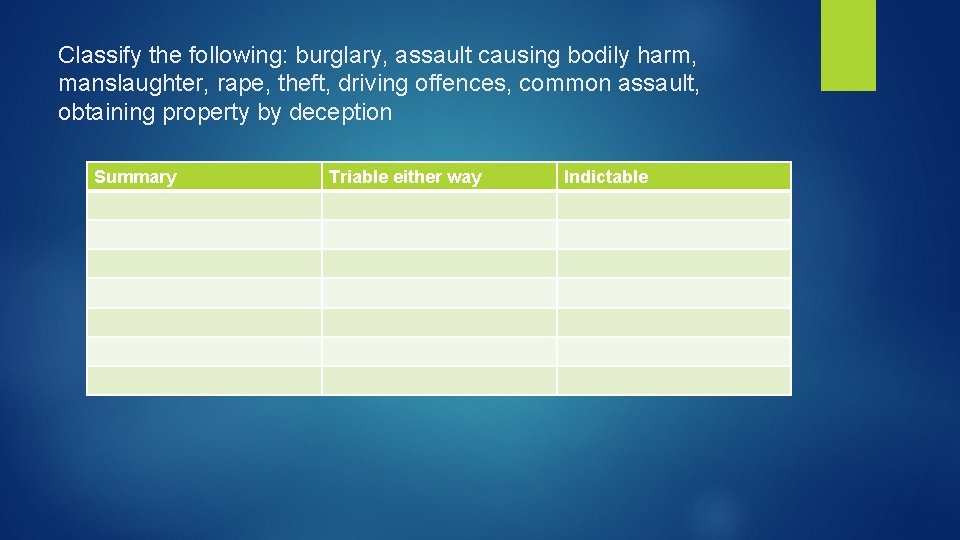 Classify the following: burglary, assault causing bodily harm, manslaughter, rape, theft, driving offences, common assault, obtaining property by deception

| Summary | Triable either way | Indictable |
|---|---|---|
| | | |
| | | |
| | | |
| | | |
| | | |
| | | |
| | | |